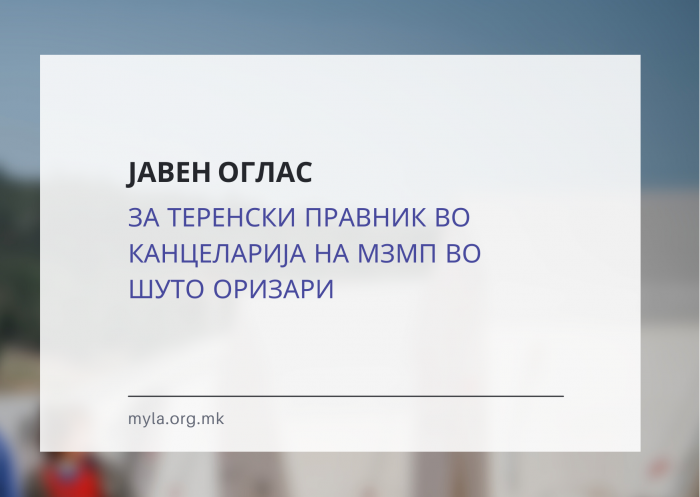 ЈАВЕН ОГЛАС

ЗА ТЕРЕНСКИ ПРАВНИК ВО КАНЦЕЛАРИЈА НА МЗМП ВО ШУТО ОРИЗАРИ

myla.org.mk